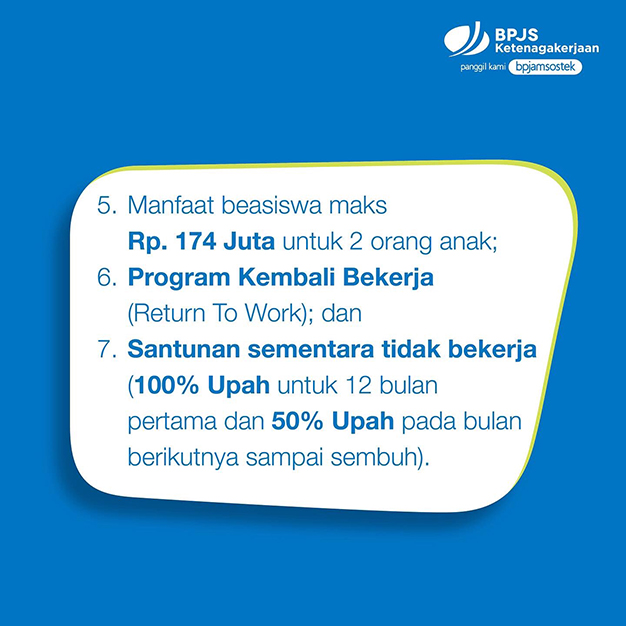 BPJS Ketenagakerjaan
panggil kami bpjamsostek

5. Manfaat beasiswa maks Rp. 174 Juta untuk 2 orang anak;
6. Program Kembali Bekerja (Return To Work); dan
7. Santunan sementara tidak bekerja (100% Upah untuk 12 bulan pertama dan 50% Upah pada bulan berikutnya sampai sembuh).